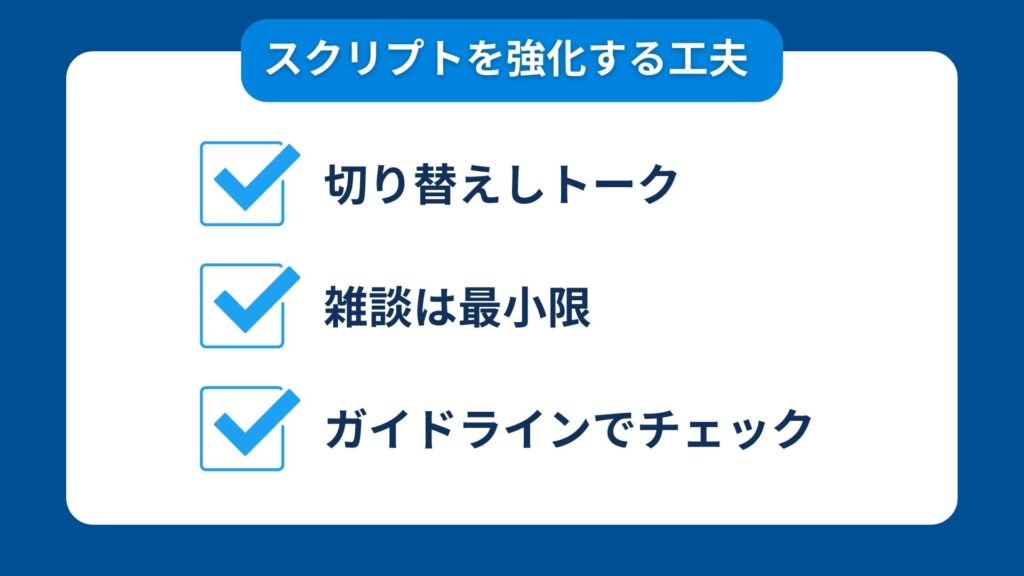 スクリプトを強化する工夫

切り替えしトーク

雑談は最小限

ガイドラインでチェック